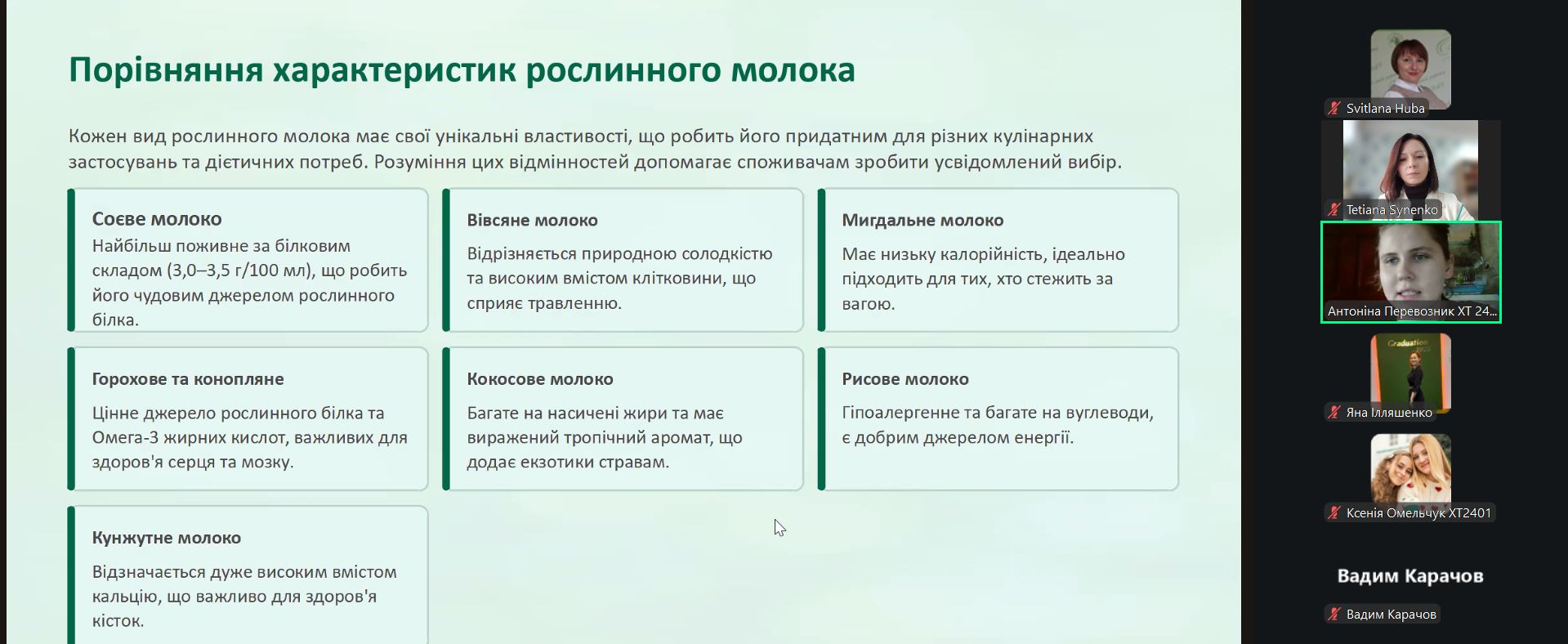 Порівняння характеристик рослинного молока

Кожен вид рослинного молока має свої унікальні властивості, що робить його придатним для різних кулінарних застосувань та дієтичних потреб. Розуміння цих відмінностей допомагає споживачам зробити усвідомлений вибір.

Соєве молоко
Найбільш поживне за білковим складом (3,0–3,5 г/100 мл), що робить його чудовим джерелом рослинного білка.

Вівсяне молоко
Відрізняється природною солодкістю та високим вмістом клітковини, що сприяє травленню.

Мигдальне молоко
Має низьку калорійність, ідеально підходить для тих, хто стежить за вагою.

Горохове та конопляне
Цінне джерело рослинного білка та Омега-3 жирних кислот, важливих для здоров'я серця та мозку.

Кокосове молоко
Багате на насичені жири та має виражений тропічний аромат, що додає екзотики стравам.

Рисове молоко
Гіпоалергенне та багате на вуглеводи, є добрим джерелом енергії.

Кунжутне молоко
Відзначається дуже високим вмістом кальцію, що важливо для здоров'я кісток.

Svitlana Huba
Tetiana Synenko
Антоніна Перевозник ХТ 24...
Graduation
Яна Ілляшенко
Ксенія Омельчук ХТ2401
Вадим Карачов
Вадим Карачов